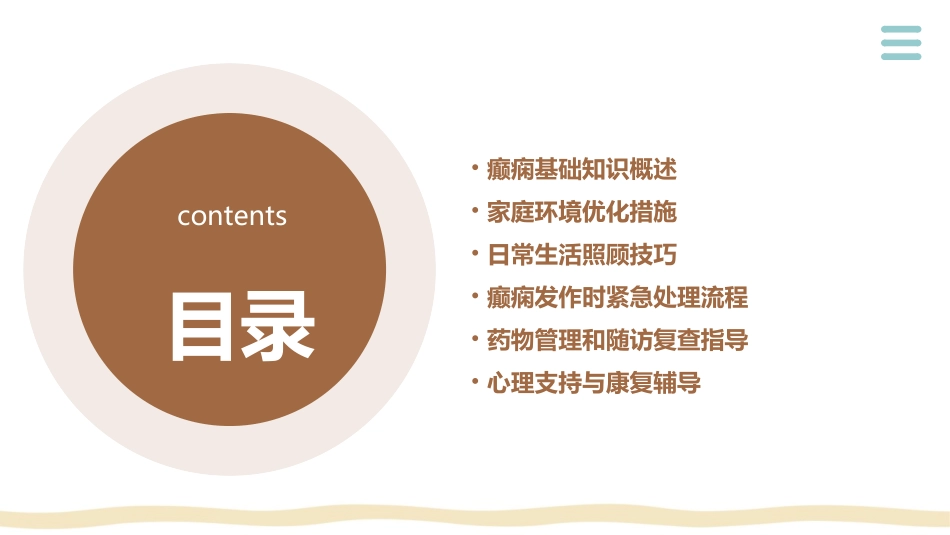 contents

目录

• 癫痫基础知识概述
• 家庭环境优化措施
• 日常生活照顾技巧
• 癫痫发作时紧急处理流程
• 药物管理和随访复查指导
• 心理支持与康复辅导